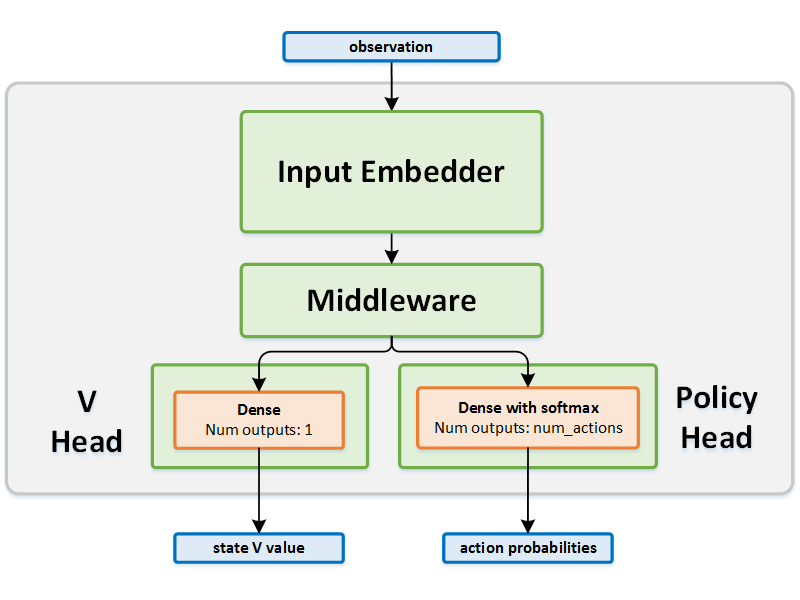 observation

Input Embedder

Middleware

V Head

Dense
Num outputs: 1

Dense with softmax
Num outputs: num_actions

Policy Head

state V value

action probabilities